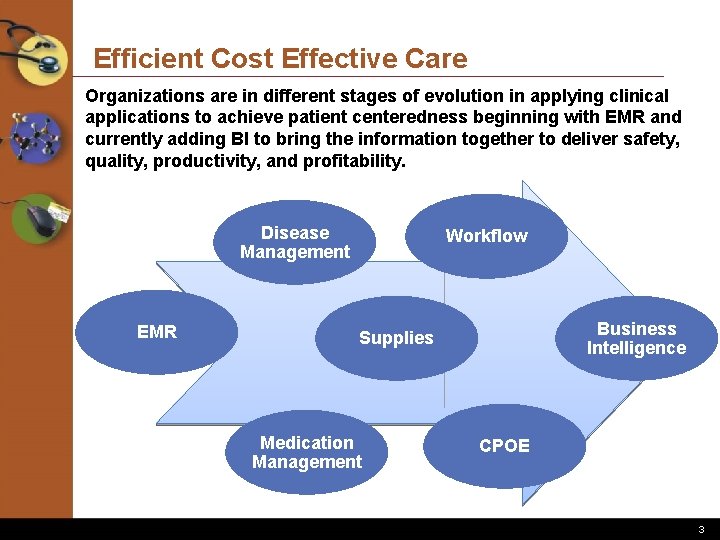 Efficient Cost Effective Care

Organizations are in different stages of evolution in applying clinical applications to achieve patient centeredness beginning with EMR and currently adding BI to bring the information together to deliver safety, quality, productivity, and profitability.

Disease Management

Workflow

EMR

Supplies

Business Intelligence

Medication Management

CPOE

3